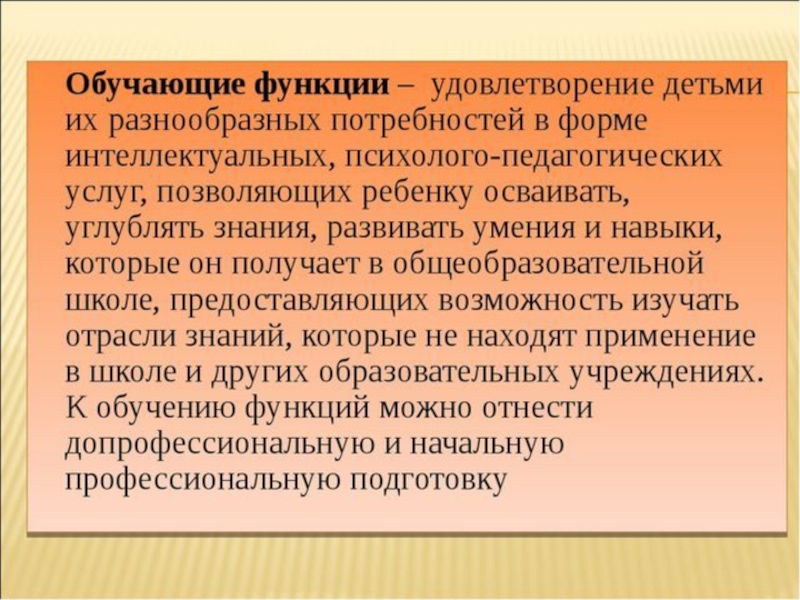 Обучающие функции – удовлетворение детьми их разнообразных потребностей в форме интеллектуальных, психолого-педагогических услуг, позволяющих ребенку осваивать, углублять знания, развивать умения и навыки, которые он получает в общеобразовательной школе, предоставляющих возможность изучать отрасли знаний, которые не находят применение в школе и других образовательных учреждениях. К обучению функций можно отнести допрофессиональную и начальную профессиональную подготовку